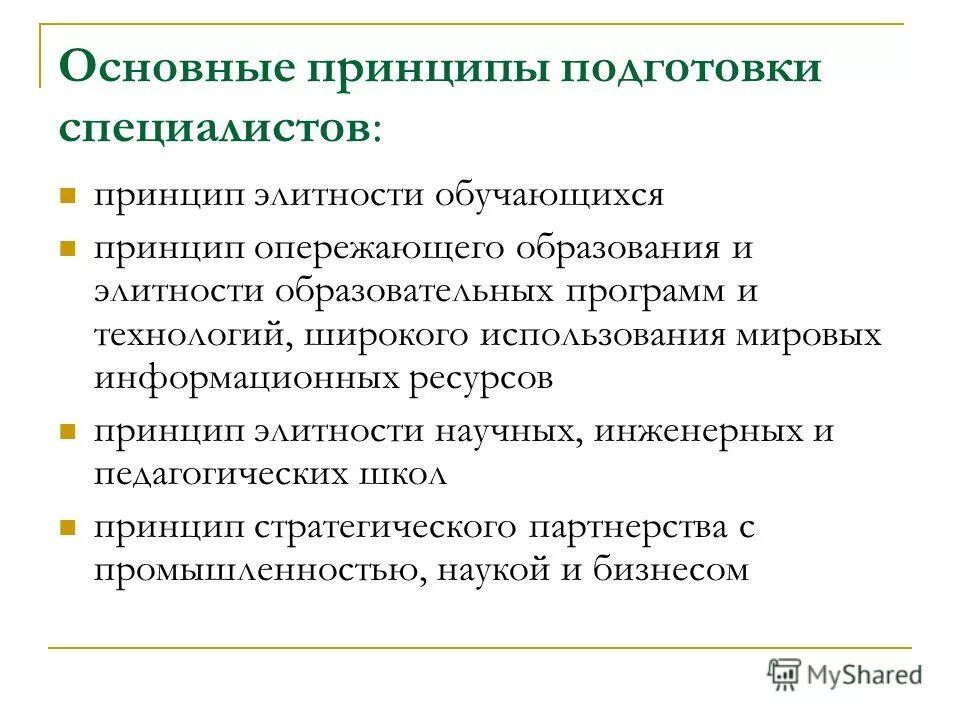 Основные принципы подготовки специалистов:

принцип элитности обучающихся

принцип опережающего образования и элитности образовательных программ и технологий, широкого использования мировых информационных ресурсов

принцип элитности научных, инженерных и педагогических школ

принцип стратегического партнерства с промышленностью, наукой и бизнесом

MyShared